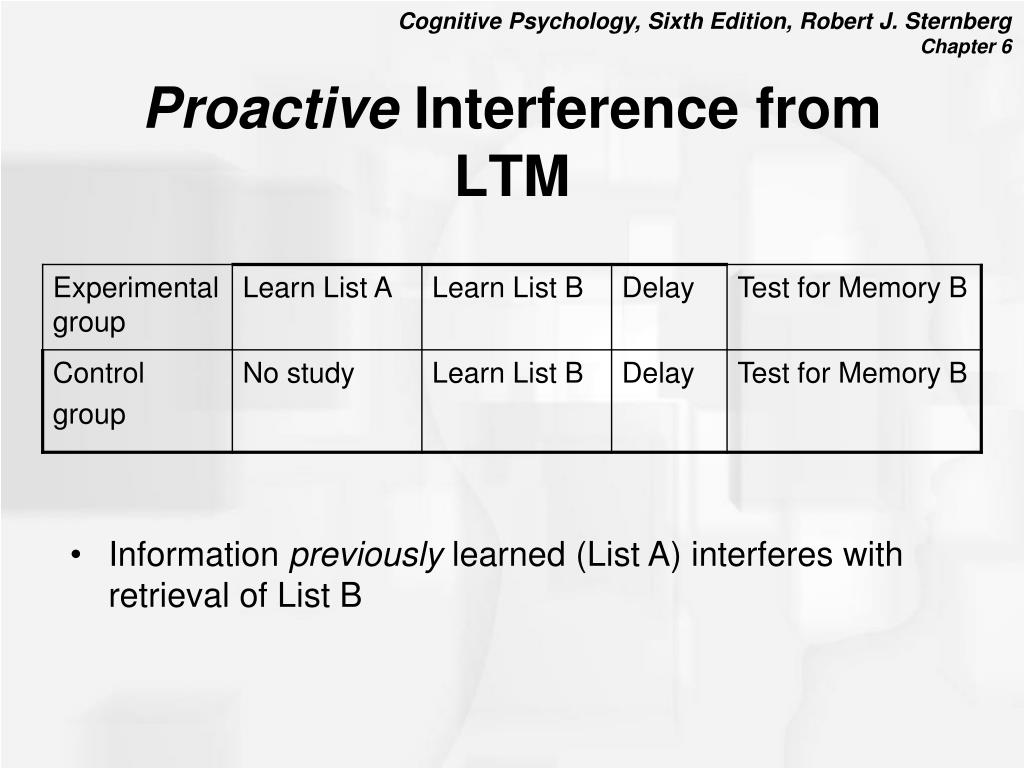 Cognitive Psychology, Sixth Edition, Robert J. Sternberg
Chapter 6

Proactive Interference from LTM

| Experimental group | Learn List A | Learn List B | Delay | Test for Memory B |
|---|---|---|---|---|
| Control group | No study | Learn List B | Delay | Test for Memory B |

• Information previously learned (List A) interferes with retrieval of List B